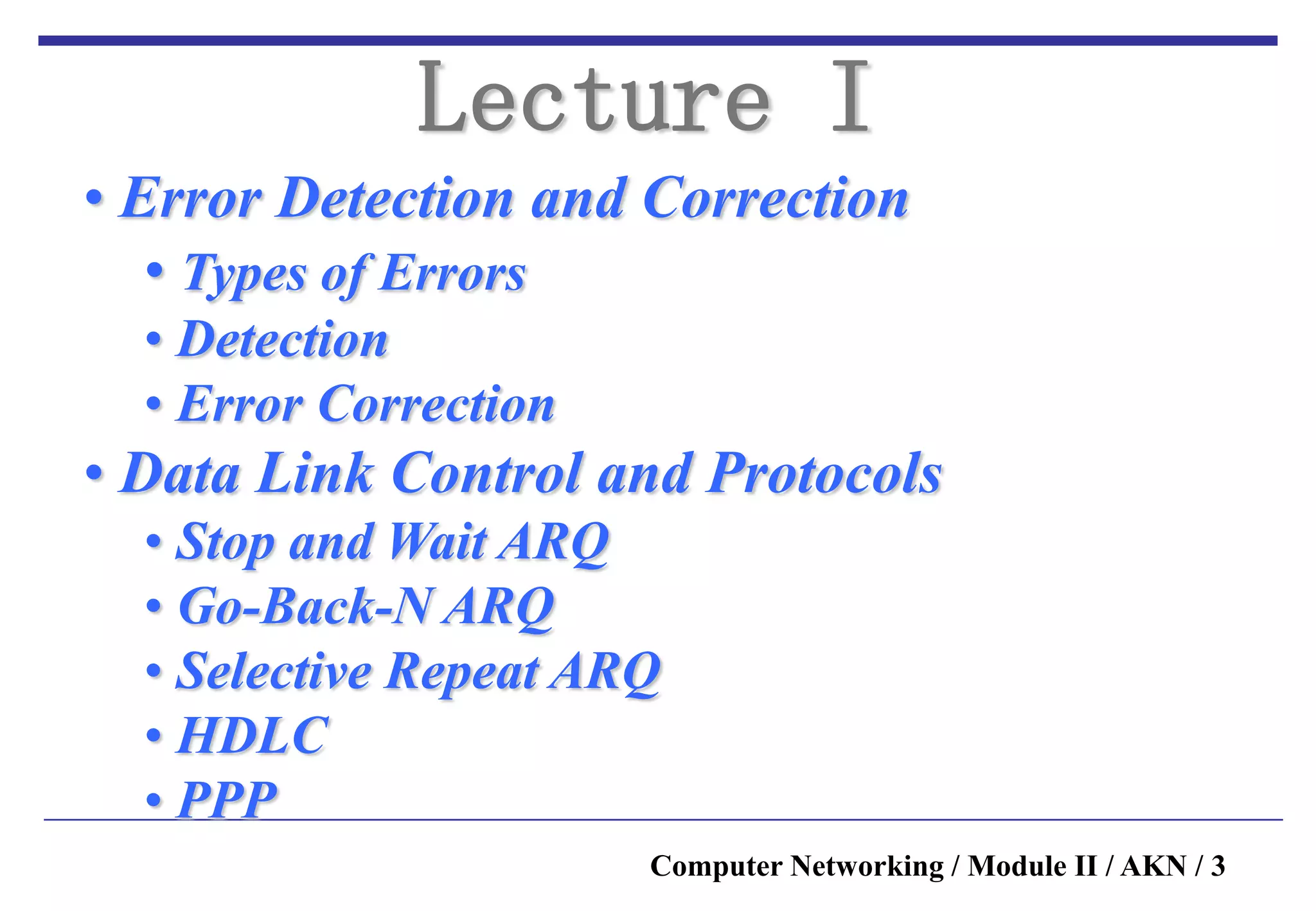 Lecture I

• Error Detection and Correction
  • Types of Errors
  • Detection
  • Error Correction
• Data Link Control and Protocols
  • Stop and Wait ARQ
  • Go-Back-N ARQ
  • Selective Repeat ARQ
  • HDLC
  • PPP

Computer Networking / Module II / AKN / 3